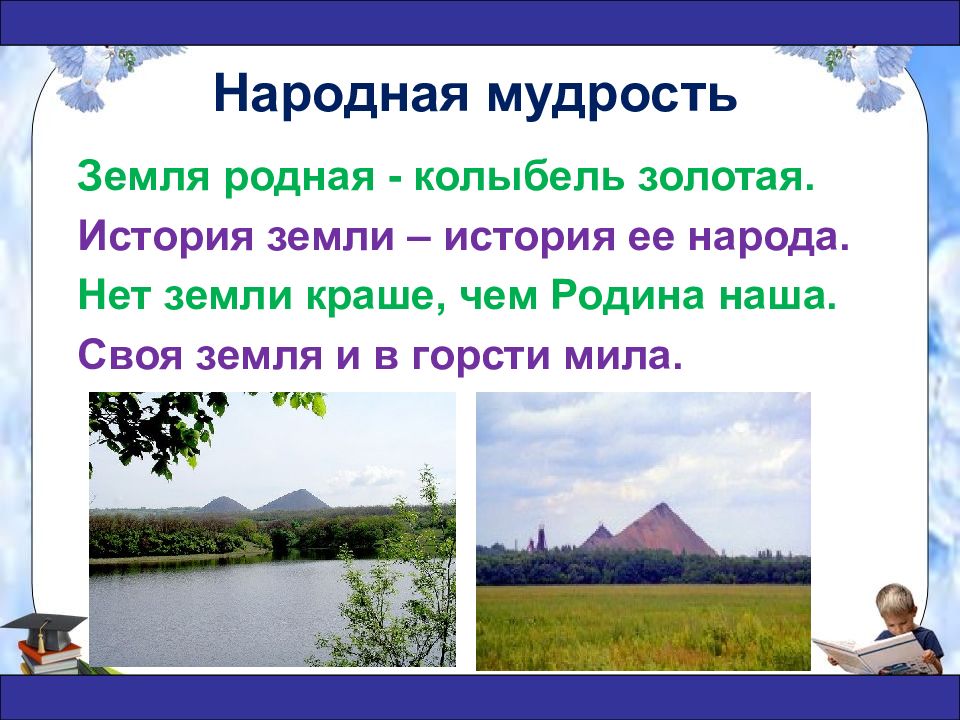 Народная мудрость

Земля родная - колыбель золотая.

История земли – история ее народа.

Нет земли краше, чем Родина наша.

Своя земля и в горсти мила.